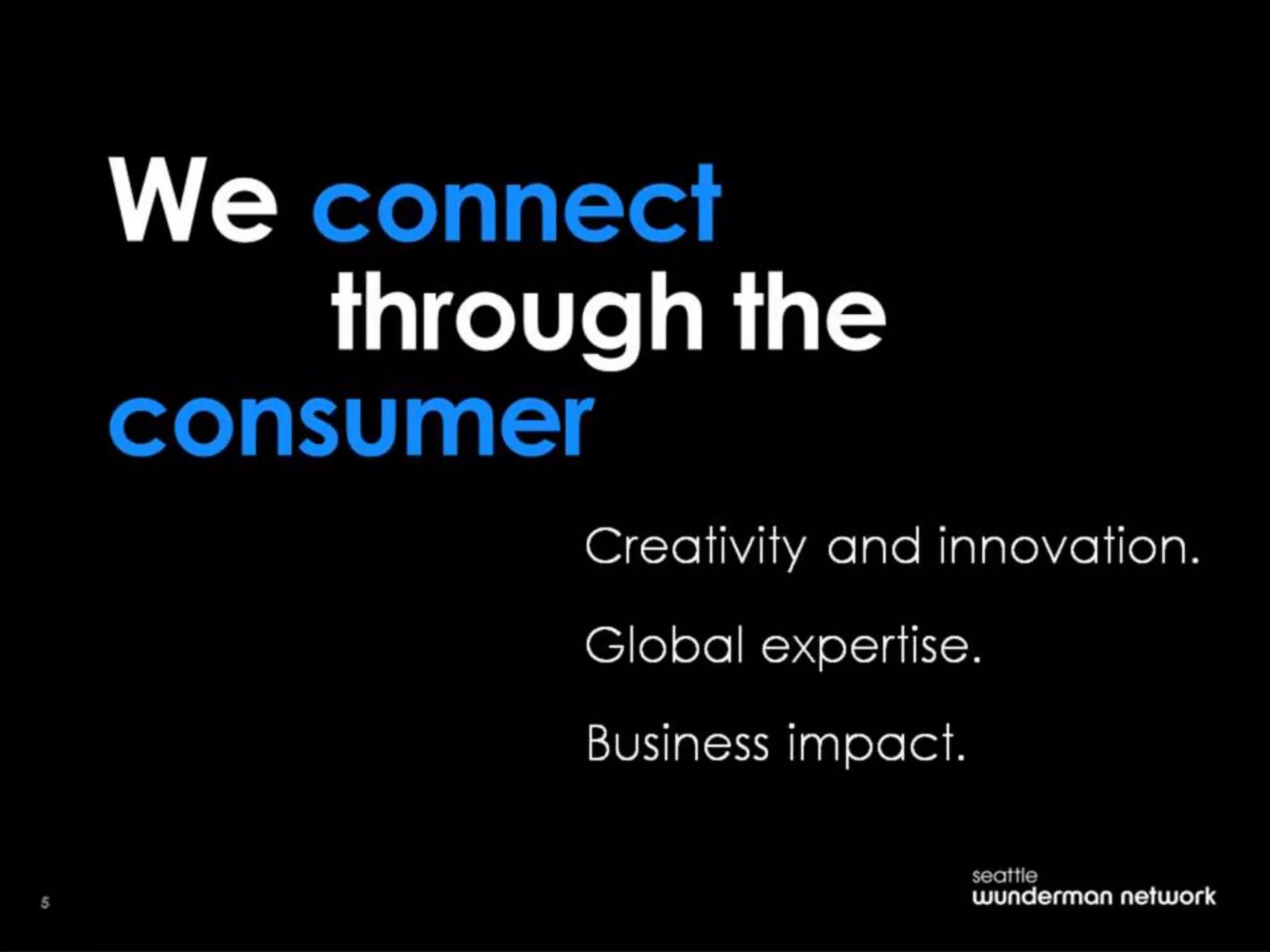 We connect through the consumer

Creativity and innovation.

Global expertise.

Business impact.

5

seattle
wunderman network